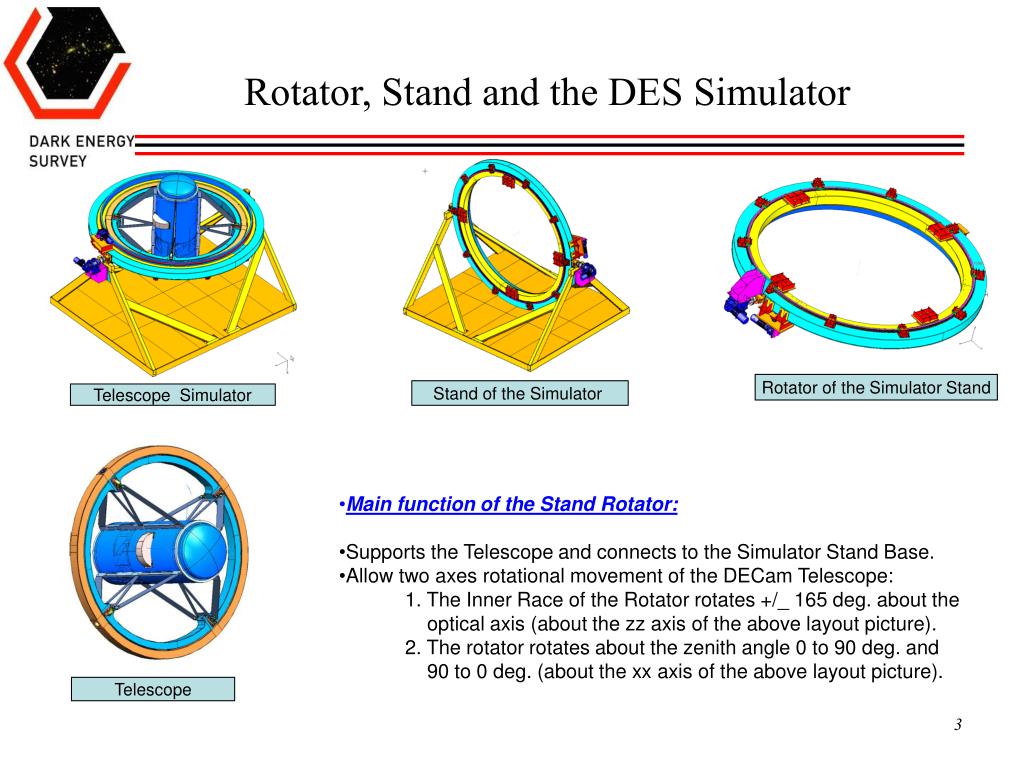 DARK ENERGY SURVEY

Rotator, Stand and the DES Simulator

Telescope Simulator

Stand of the Simulator

Rotator of the Simulator Stand

Telescope

•Main function of the Stand Rotator:

•Supports the Telescope and connects to the Simulator Stand Base.
•Allow two axes rotational movement of the DECam Telescope:
1. The Inner Race of the Rotator rotates +/_ 165 deg. about the optical axis (about the zz axis of the above layout picture).
2. The rotator rotates about the zenith angle 0 to 90 deg. and 90 to 0 deg. (about the xx axis of the above layout picture).

3